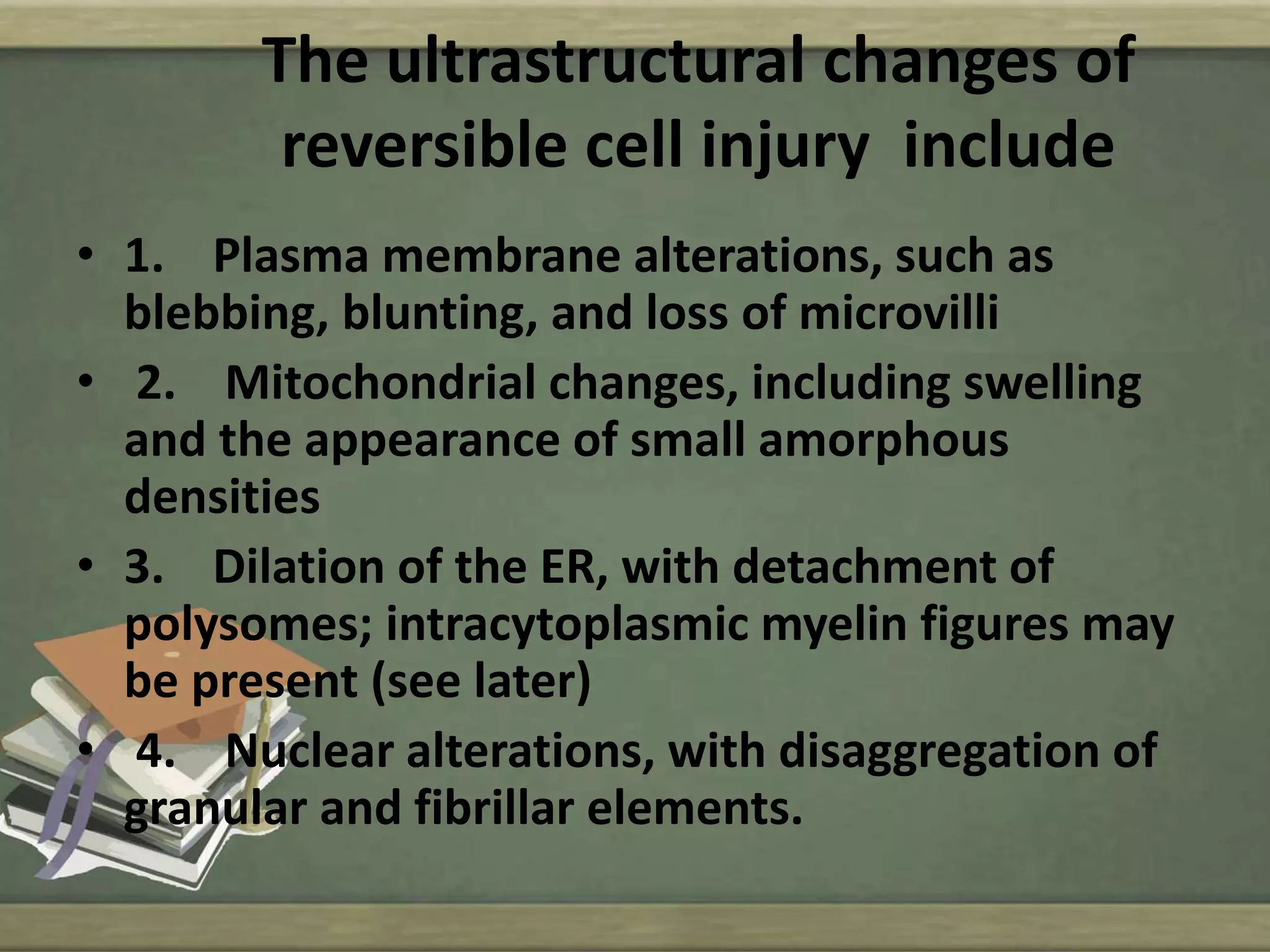 The ultrastructural changes of reversible cell injury include

• 1. Plasma membrane alterations, such as blebbing, blunting, and loss of microvilli
• 2. Mitochondrial changes, including swelling and the appearance of small amorphous densities
• 3. Dilation of the ER, with detachment of polysomes; intracytoplasmic myelin figures may be present (see later)
• 4. Nuclear alterations, with disaggregation of granular and fibrillar elements.